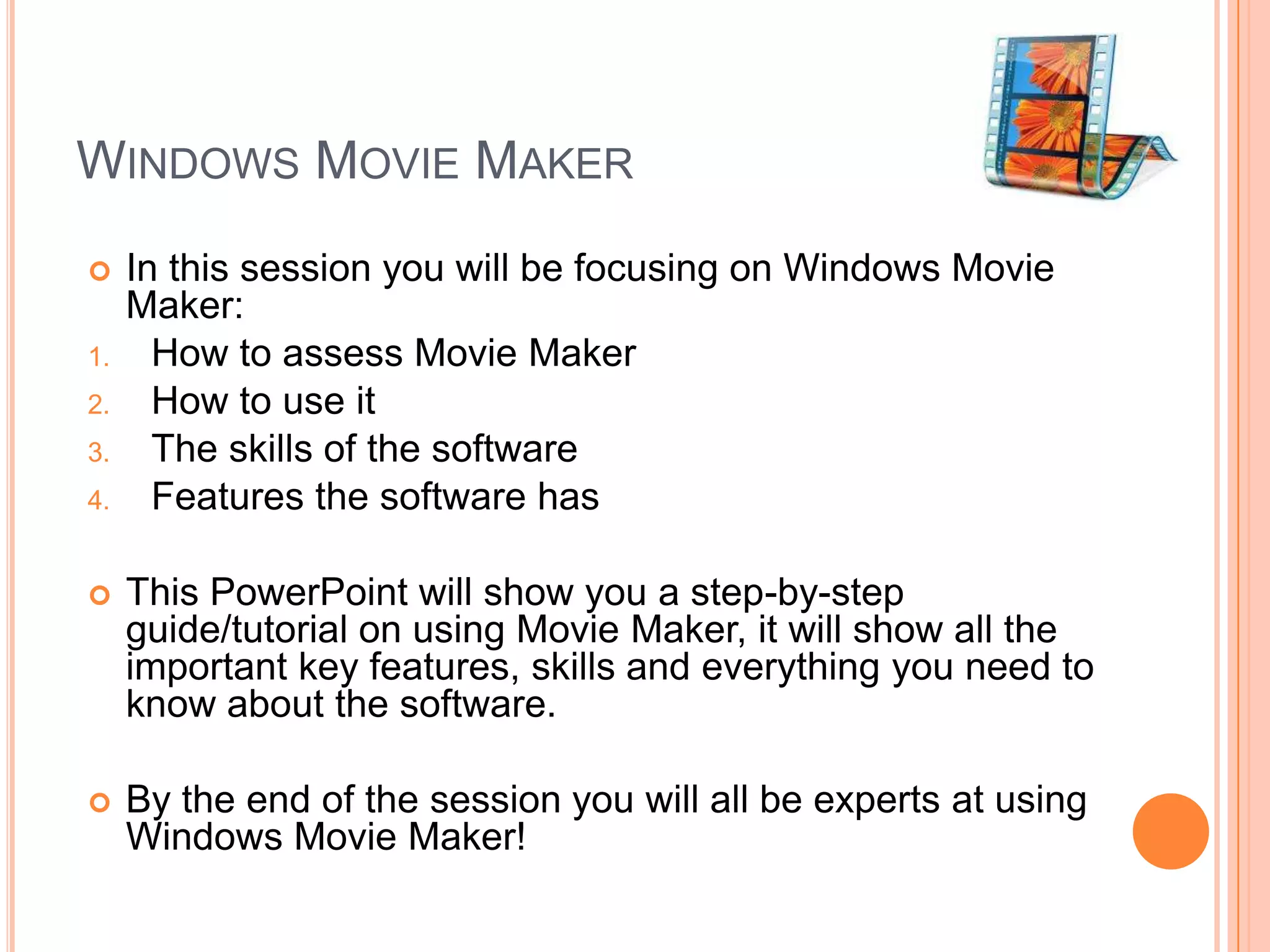 WINDOWS MOVIE MAKER

In this session you will be focusing on Windows Movie Maker:

1. How to assess Movie Maker
2. How to use it
3. The skills of the software
4. Features the software has

This PowerPoint will show you a step-by-step guide/tutorial on using Movie Maker, it will show all the important key features, skills and everything you need to know about the software.

By the end of the session you will all be experts at using Windows Movie Maker!